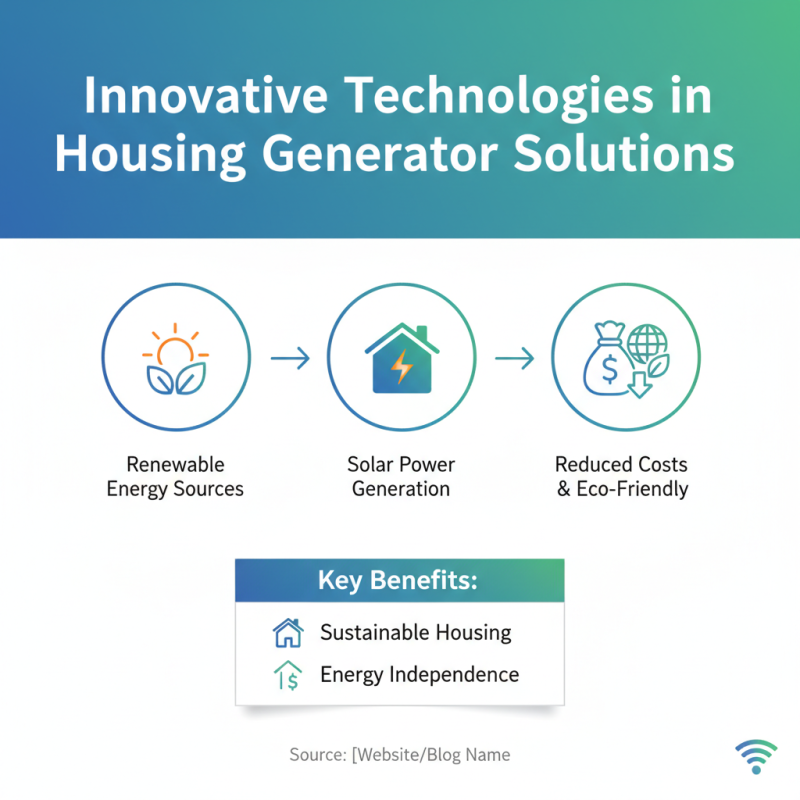 Innovative Technologies in Housing Generator Solutions

Renewable Energy Sources

Solar Power Generation

Reduced Costs & Eco-Friendly

Key Benefits:

Sustainable Housing

Energy Independence

Source: [Website/Blog Name